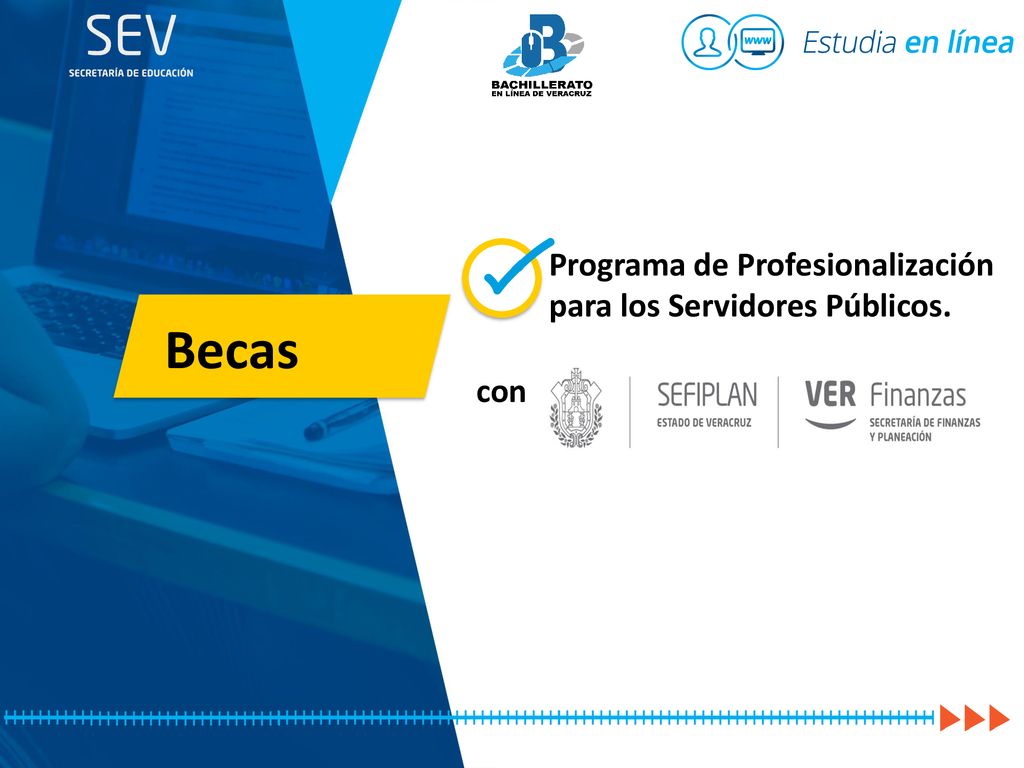 SEV
SECRETARÍA DE EDUCACIÓN

BACHILLERATO
EN LÍNEA DE VERACRUZ

www
Estudia en línea

Becas

Programa de Profesionalización para los Servidores Públicos.

con

SEFIPLAN
ESTADO DE VERACRUZ

VER Finanzas
SECRETARÍA DE FINANZAS Y PLANEACIÓN